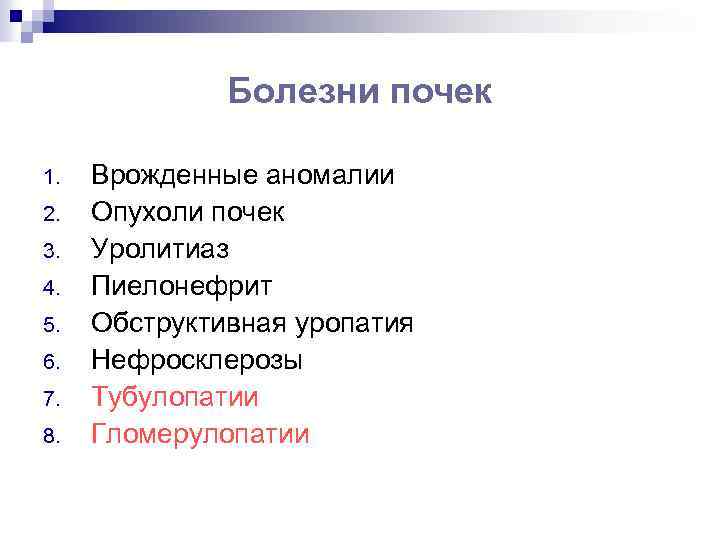 Болезни почек

1. Врожденные аномалии
2. Опухоли почек
3. Уролитиаз
4. Пиелонефрит
5. Обструктивная уропатия
6. Нефросклерозы
7. Тубулопатии
8. Гломерулопатии